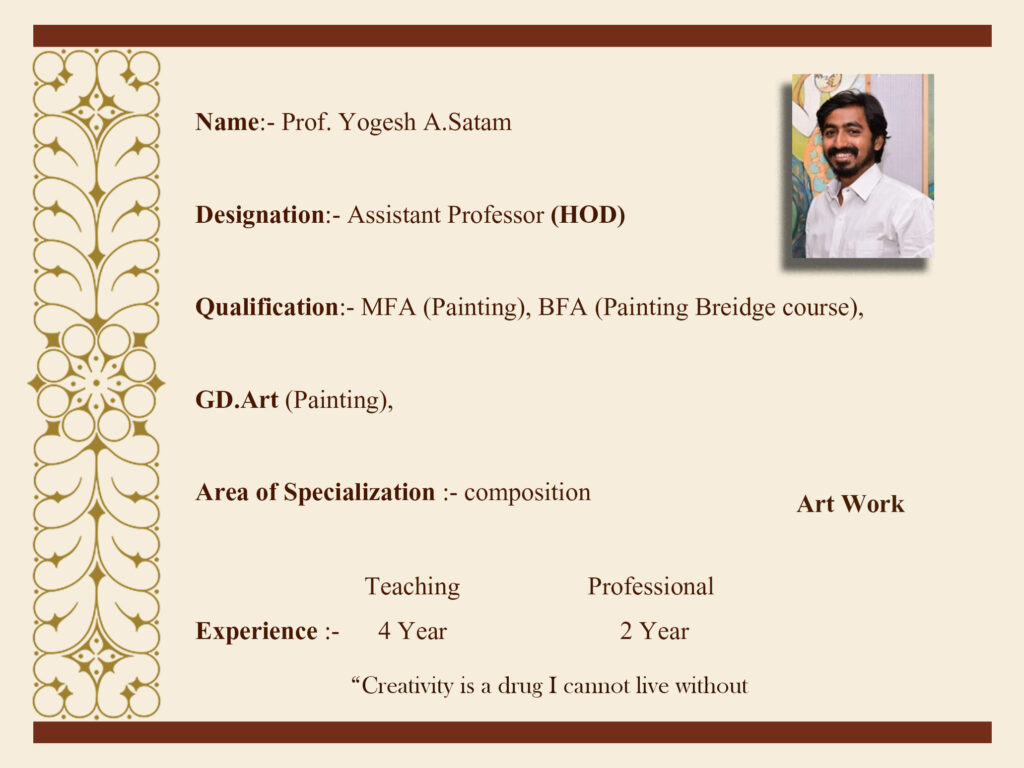 Name:- Prof. Yogesh A.Satam

Designation:- Assistant Professor (HOD)

Qualification:- MFA (Painting), BFA (Painting Breidge course),

GD.Art (Painting),

Area of Specialization :- composition

Art Work

| | Teaching | Professional |
|---|---|---|
| Experience :- | 4 Year | 2 Year |

“Creativity is a drug I cannot live without